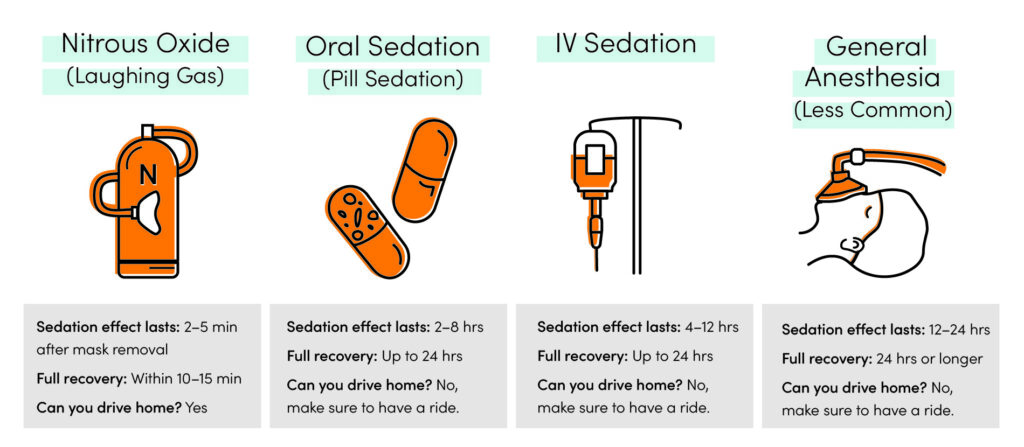 Nitrous Oxide
(Laughing Gas)

N

Sedation effect lasts: 2–5 min after mask removal

Full recovery: Within 10–15 min

Can you drive home? Yes

Oral Sedation
(Pill Sedation)

Sedation effect lasts: 2–8 hrs

Full recovery: Up to 24 hrs

Can you drive home? No, make sure to have a ride.

IV Sedation

Sedation effect lasts: 4–12 hrs

Full recovery: Up to 24 hrs

Can you drive home? No, make sure to have a ride.

General Anesthesia
(Less Common)

Sedation effect lasts: 12–24 hrs

Full recovery: 24 hrs or longer

Can you drive home? No, make sure to have a ride.